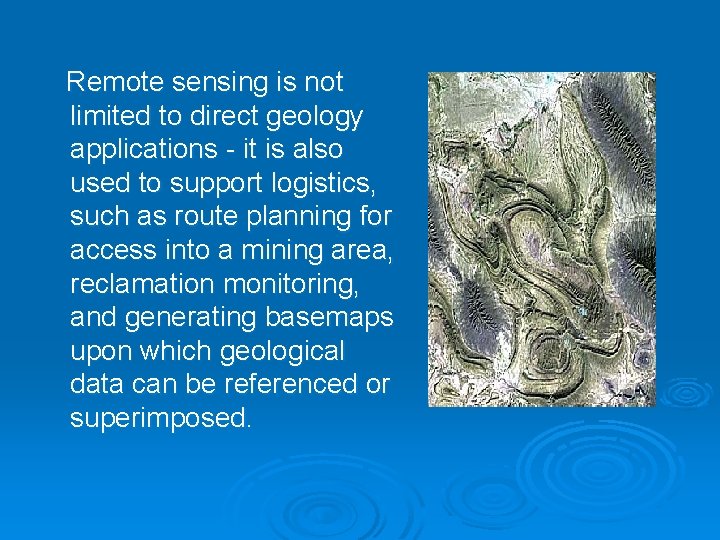 Remote sensing is not limited to direct geology applications - it is also used to support logistics, such as route planning for access into a mining area, reclamation monitoring, and generating basemaps upon which geological data can be referenced or superimposed.